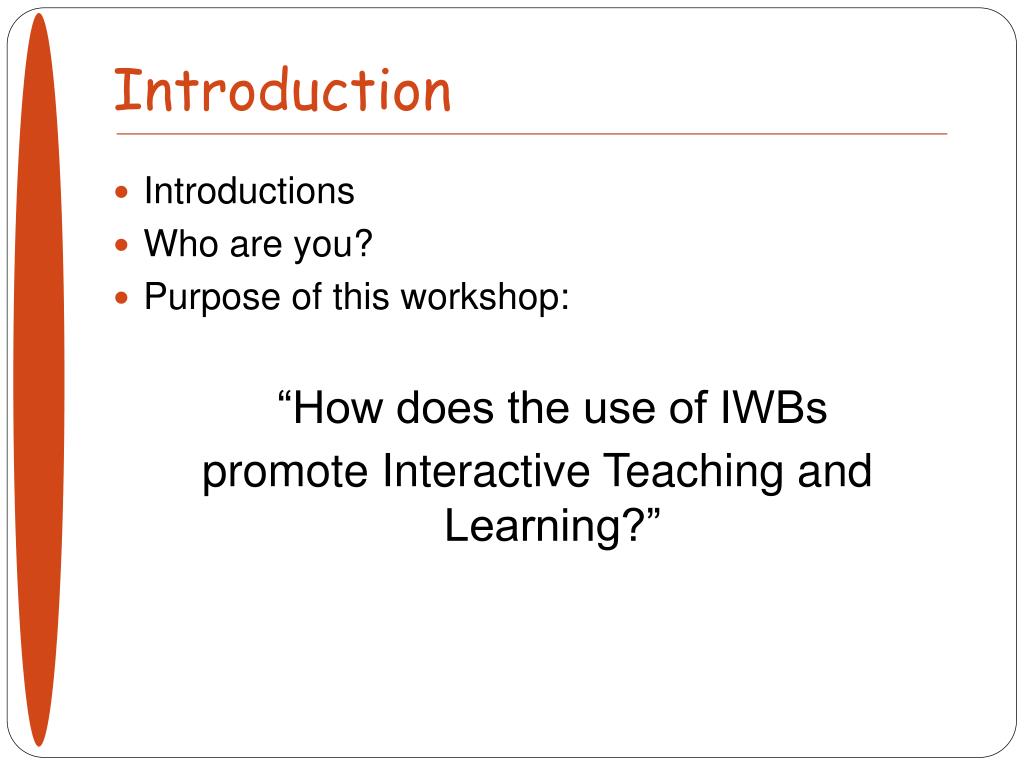 Introduction

- Introductions
- Who are you?
- Purpose of this workshop:

“How does the use of IWBs promote Interactive Teaching and Learning?”